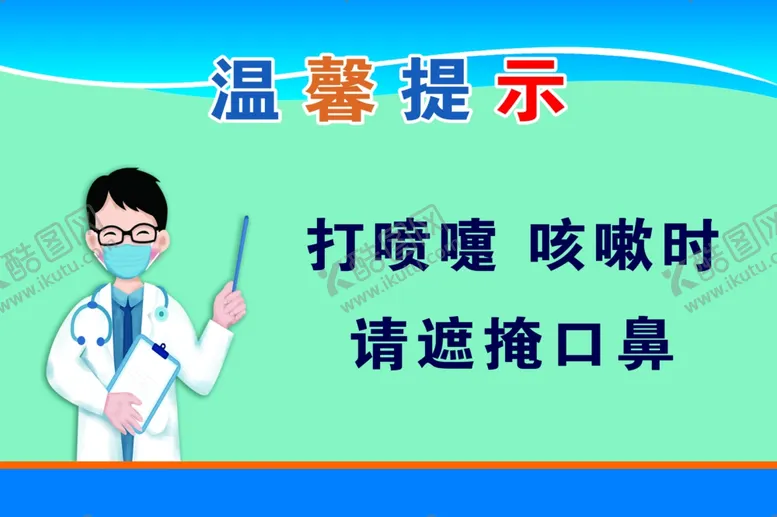 温馨提示

打喷嚏 咳嗽时
请遮掩口鼻

酷图网
www.ikutu.com
酷图网
www.ikutu.com
酷图网
www.ikutu.com